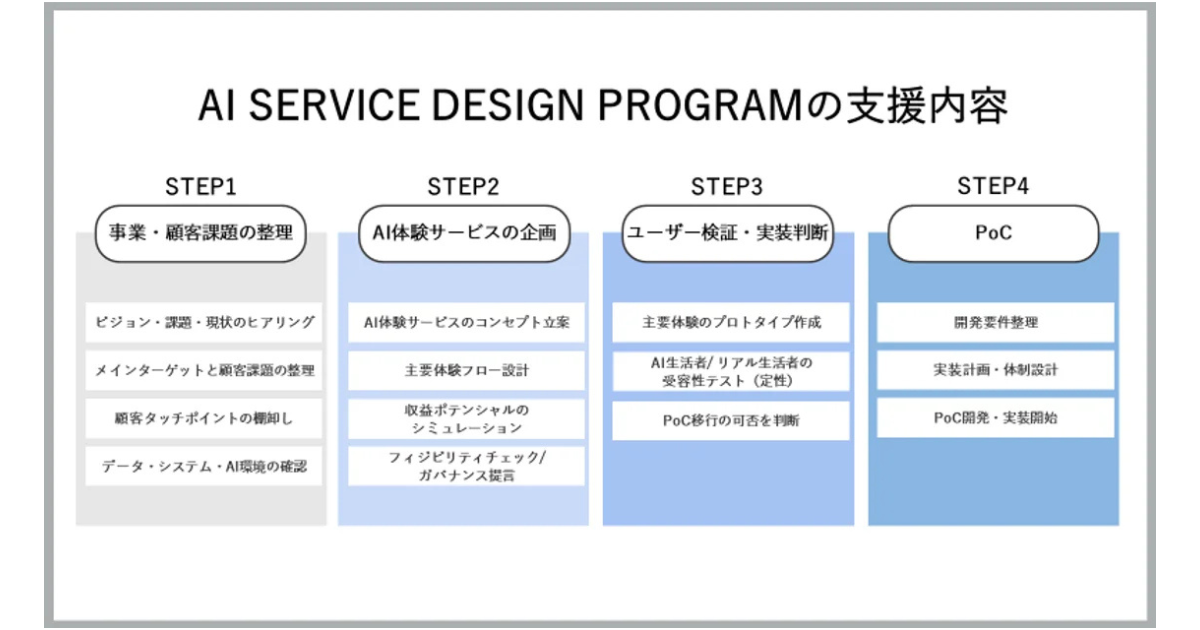 AI SERVICE DESIGN PROGRAMの支援内容

STEP1
事業・顧客課題の整理

ビジョン・課題・現状のヒアリング

メインターゲットと顧客課題の整理

顧客タッチポイントの棚卸し

データ・システム・AI環境の確認

STEP2
AI体験サービスの企画

AI体験サービスのコンセプト立案

主要体験フロー設計

収益ポテンシャルのシミュレーション

フィジビリティチェック/ガバナンス提言

STEP3
ユーザー検証・実装判断

主要体験のプロトタイプ作成

AI生活者/リアル生活者の受容性テスト（定性）

PoC移行の可否を判断

STEP4
PoC

開発要件整理

実装計画・体制設計

PoC開発・実装開始